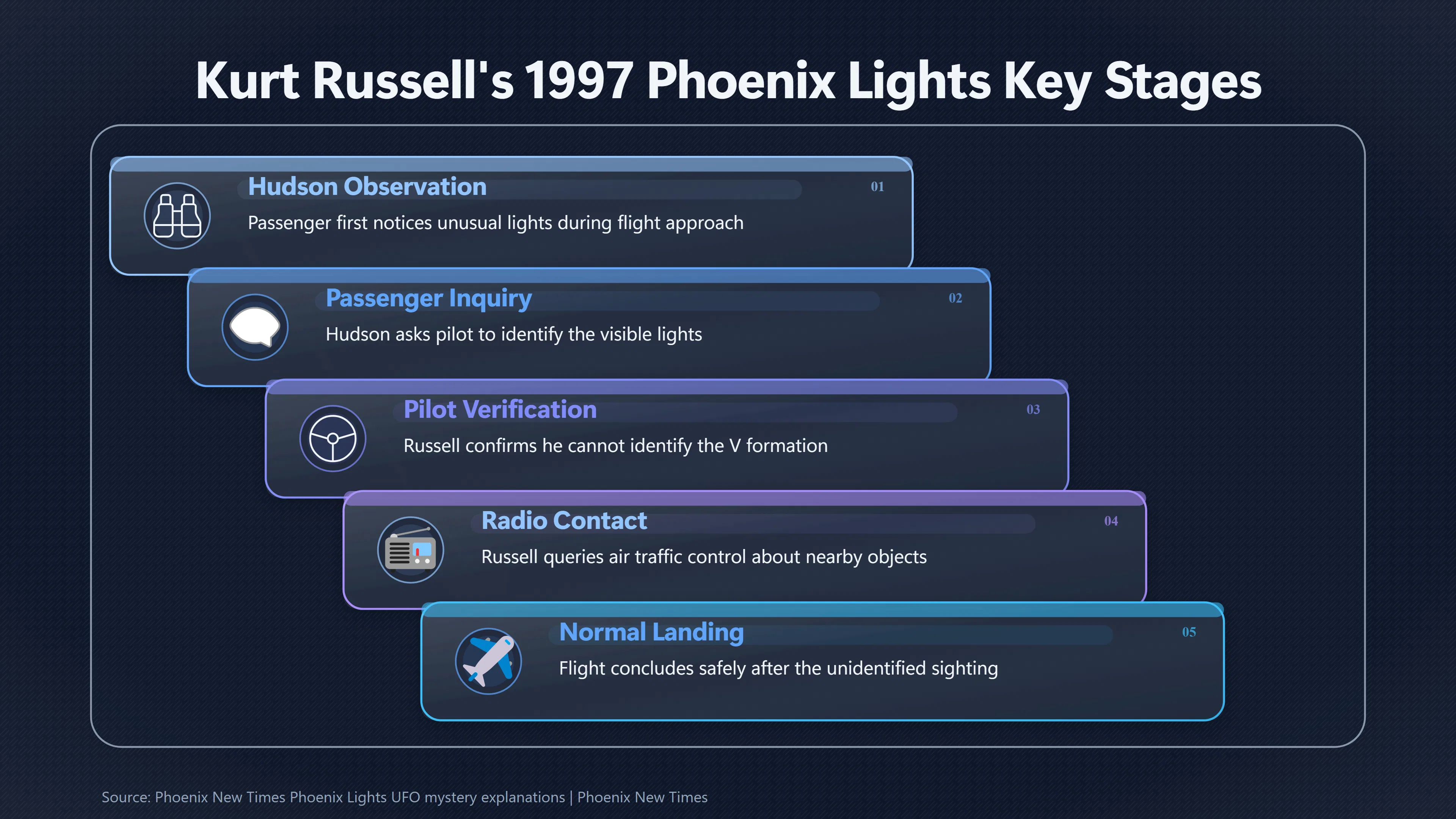 Kurt Russell's 1997 Phoenix Lights Key Stages

Hudson Observation
01
Passenger first notices unusual lights during flight approach

Passenger Inquiry
02
Hudson asks pilot to identify the visible lights

Pilot Verification
03
Russell confirms he cannot identify the V formation

Radio Contact
04
Russell queries air traffic control about nearby objects

Normal Landing
05
Flight concludes safely after the unidentified sighting

Source: Phoenix New Times Phoenix Lights UFO mystery explanations | Phoenix New Times